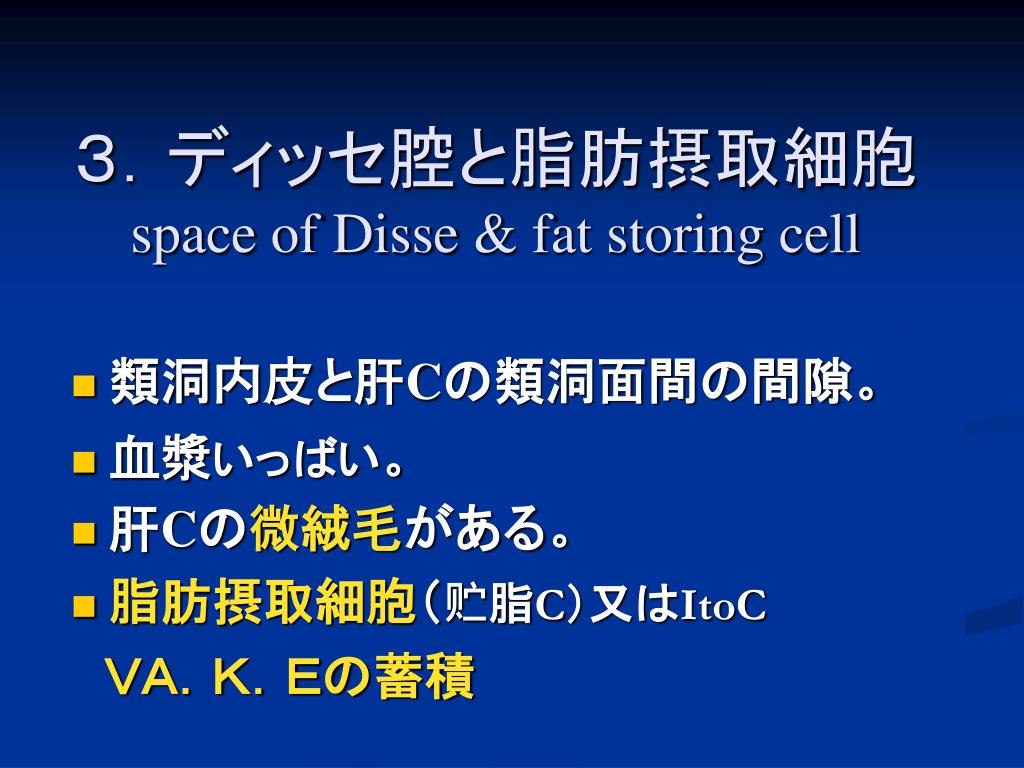 ３．ディッセ腔と脂肪摂取細胞
space of Disse & fat storing cell

■ 類洞内皮と肝Cの類洞面間の間隙。
■ 血漿いっぱい。
■ 肝Cの微絨毛がある。
■ 脂肪摂取細胞（貯脂C）又はItoC
ＶA．K．Eの蓄積